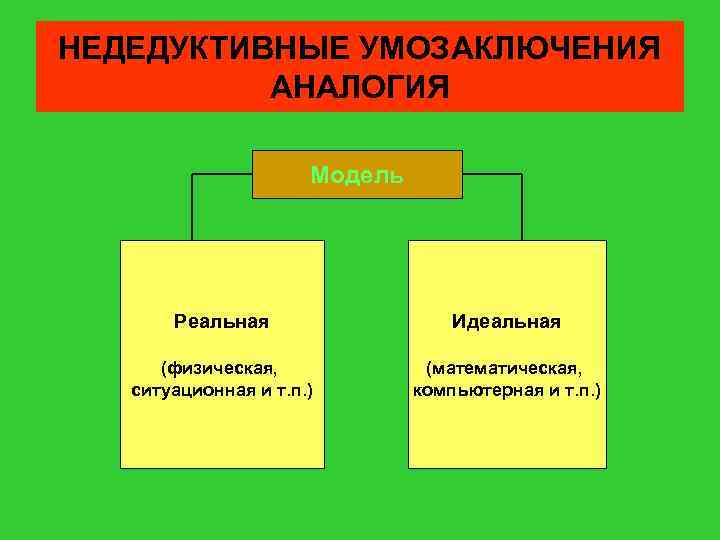 НЕДЕДУКТИВНЫЕ УМОЗАКЛЮЧЕНИЯ АНАЛОГИЯ

Модель

Реальная

(физическая, ситуационная и т.п.)

Идеальная

(математическая, компьютерная и т.п.)